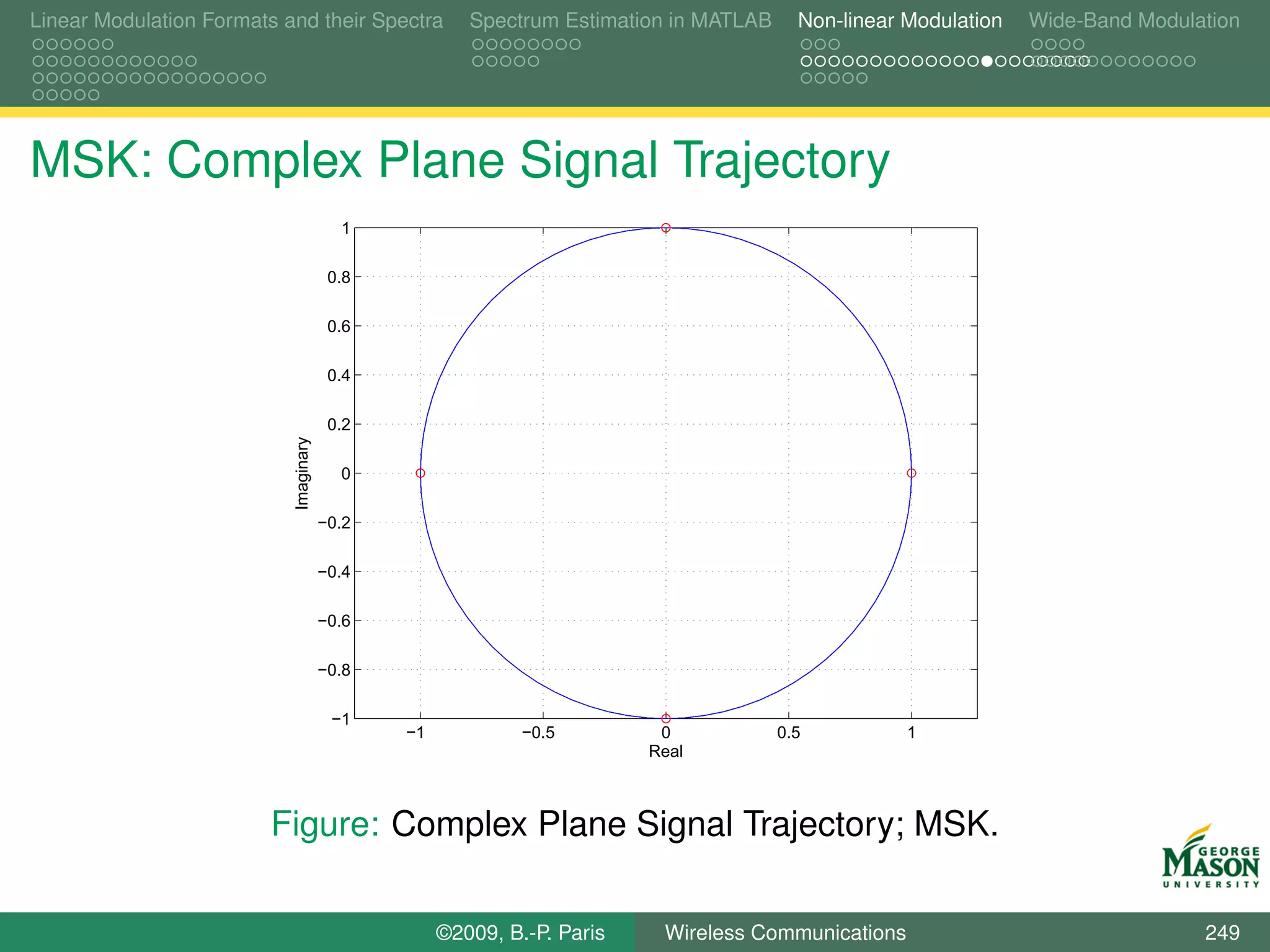 Linear Modulation Formats and their Spectra
Spectrum Estimation in MATLAB
Non-linear Modulation
Wide-Band Modulation

MSK: Complex Plane Signal Trajectory

1
0.8
0.6
0.4
0.2
0
−0.2
−0.4
−0.6
−0.8
−1
Imaginary
−1
−0.5
0
0.5
1
Real

Figure: Complex Plane Signal Trajectory; MSK.

GEORGE MASON UNIVERSITY

©2009, B.-P. Paris
Wireless Communications
249